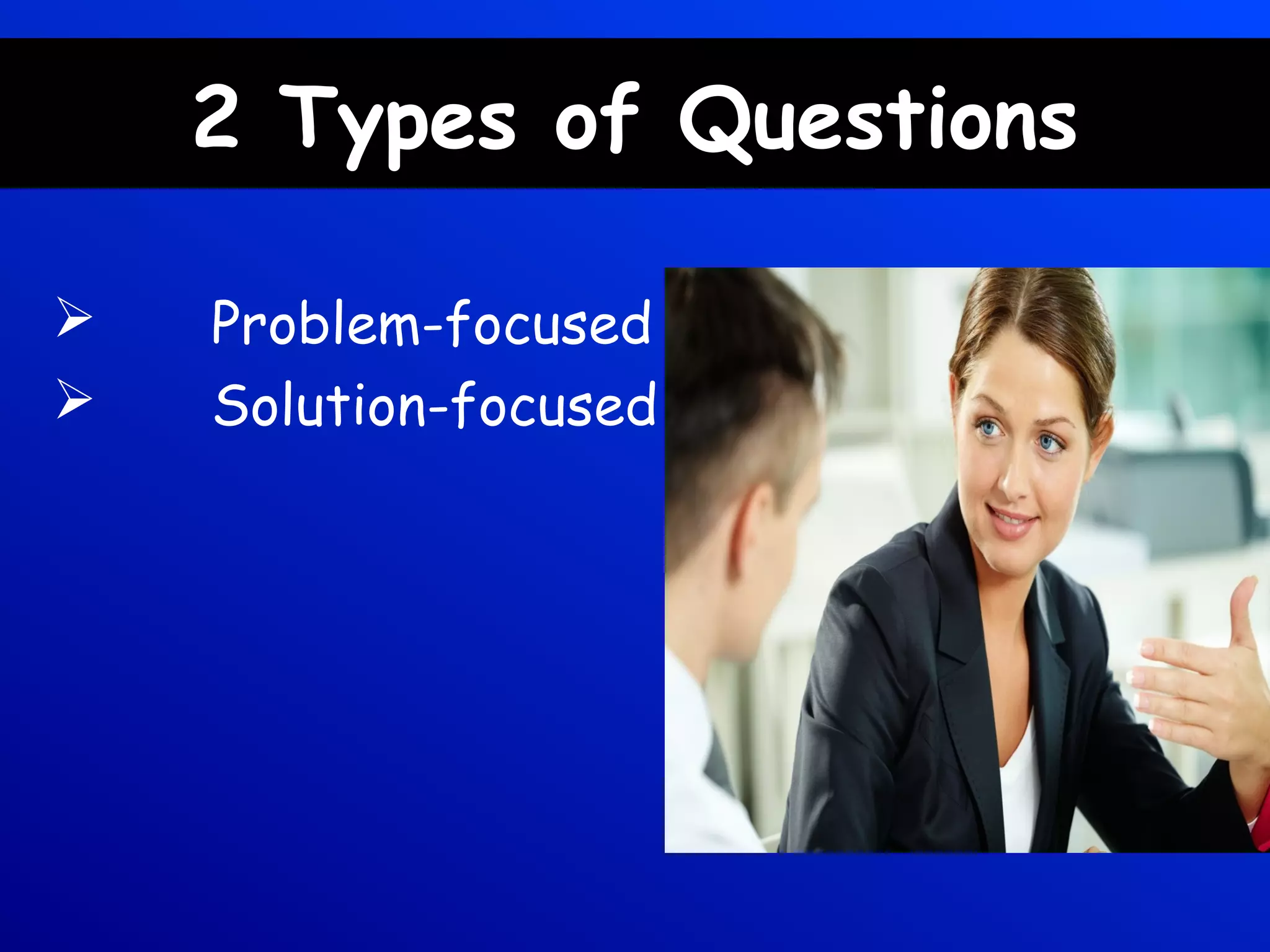 2 Types of Questions

➢ Problem-focused
➢ Solution-focused